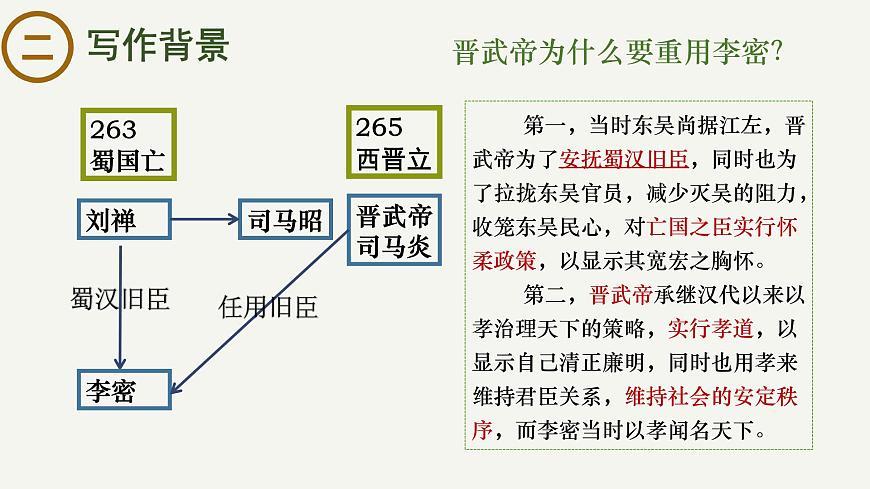 二 写作背景

晋武帝为什么要重用李密?

263
蜀国亡

265
西晋立

刘禅

司马昭

晋武帝
司马炎

蜀汉旧臣

任用旧臣

李密

第一，当时东吴尚据江左，晋武帝为了安抚蜀汉旧臣，同时也为了拉拢东吴官员，减少灭吴的阻力，收笼东吴民心，对亡国之臣实行怀柔政策，以显示其宽宏之胸怀。

第二，晋武帝承继汉代以来以孝治理天下的策略，实行孝道，以显示自己清正廉明，同时也用孝来维持君臣关系，维持社会的安定秩序，而李密当时以孝闻名天下。